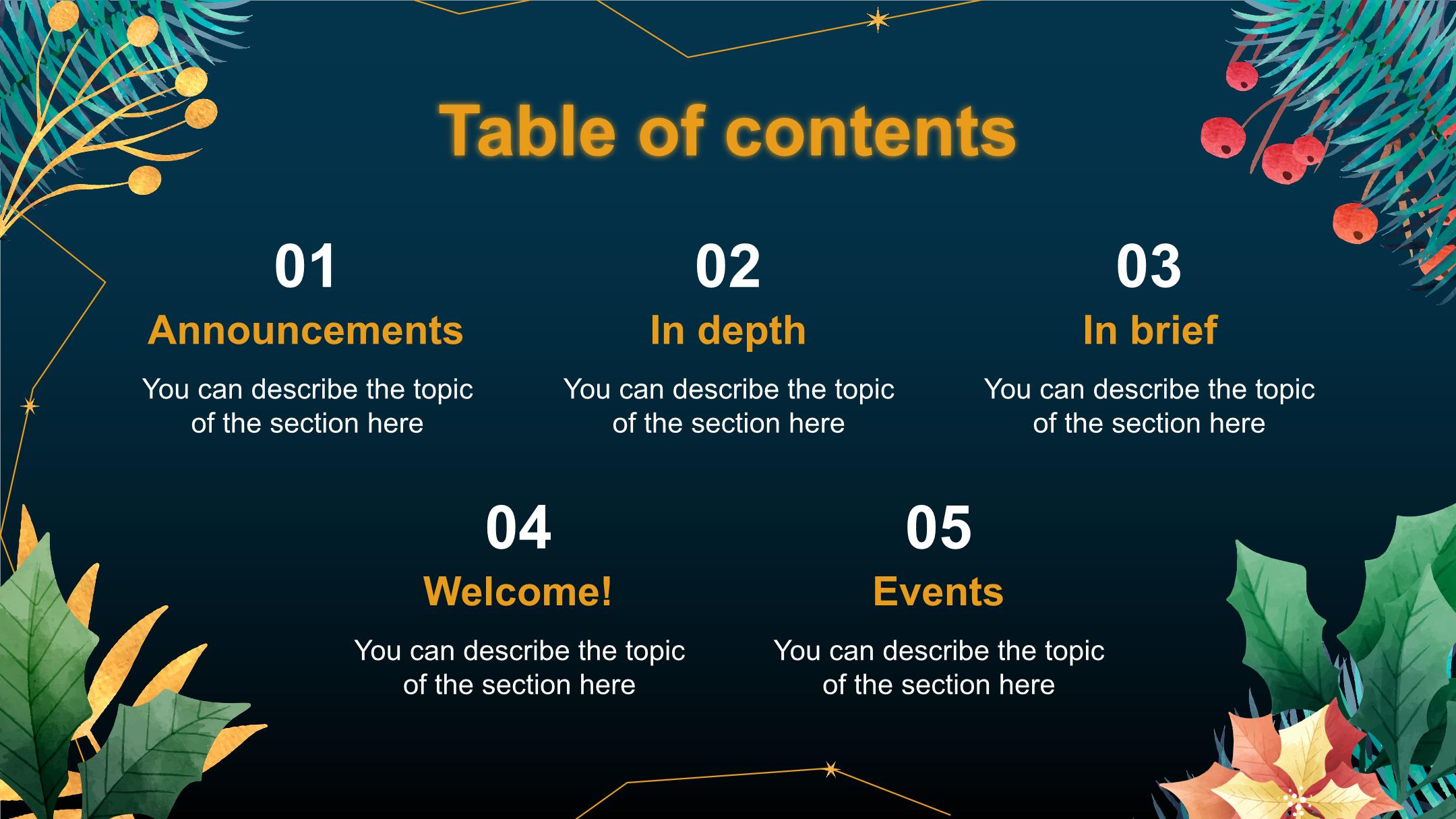 Table of contents

01
Announcements
You can describe the topic of the section here

02
In depth
You can describe the topic of the section here

03
In brief
You can describe the topic of the section here

04
Welcome!
You can describe the topic of the section here

05
Events
You can describe the topic of the section here